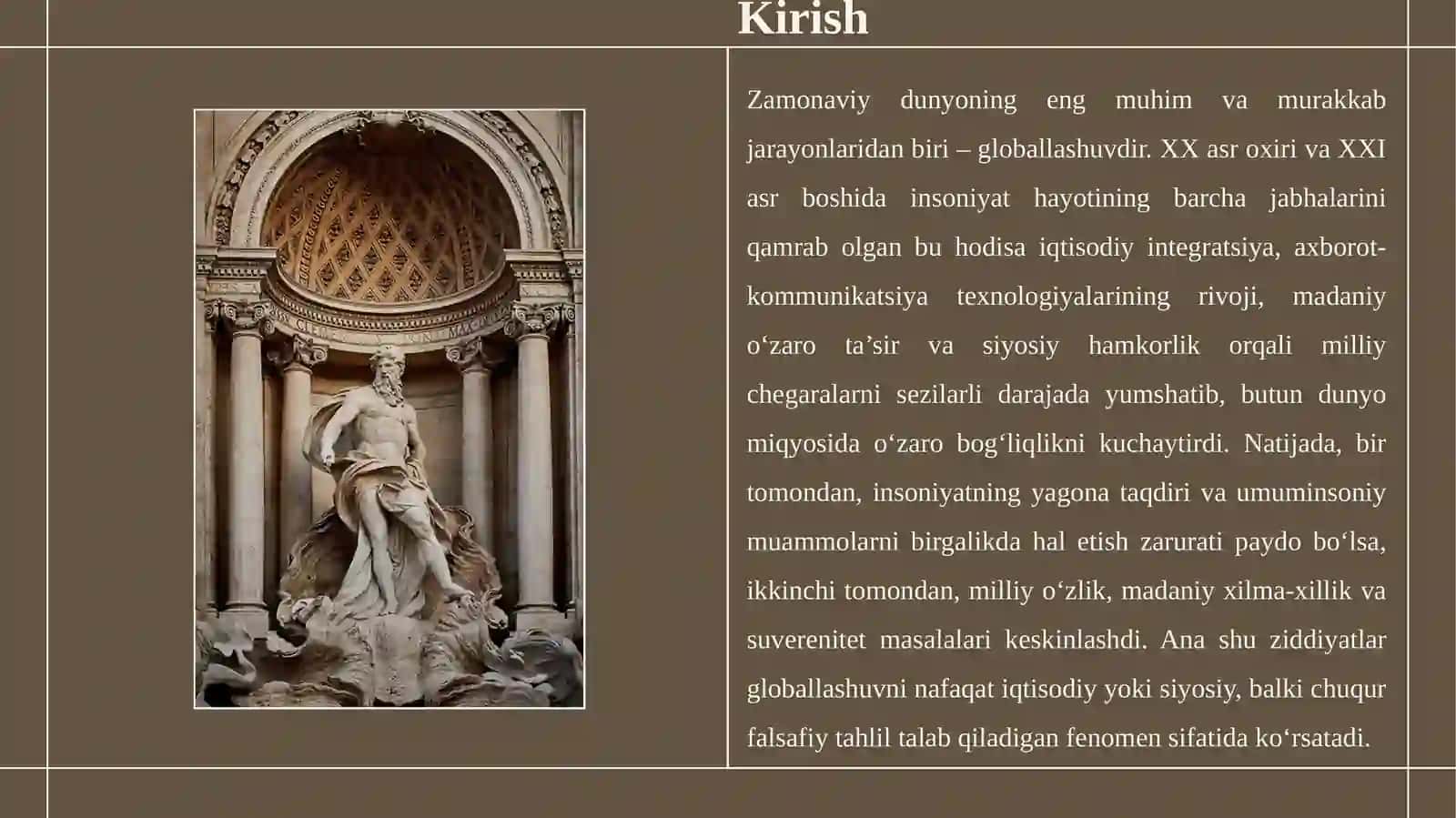 Kirish

Zamonaviy dunyoning eng muhim va murakkab jarayonlaridan biri – globallashuvdir. XX asr oxiri va XXI asr boshida insoniyat hayotining barcha jabhalarini qamrab olgan bu hodisa iqtisodiy integratsiya, axborot-kommunikatsiya texnologiyalarining rivoji, madaniy o‘zaro ta’sir va siyosiy hamkorlik orqali milliy chegaralarni sezilarli darajada yumshatib, butun dunyo miqyosida o‘zaro bog‘liqlikni kuchaytirdi. Natijada, bir tomondan, insoniyatning yagona taqdiri va umuminsoniy muammolarni birgalikda hal etish zarurati paydo bo‘lsa, ikkinchi tomondan, milliy o‘zlik, madaniy xilma-xillik va suverenitet masalalari keskinlashdi. Ana shu ziddiyatlar globallashuvni nafaqat iqtisodiy yoki siyosiy, balki chuqur falsafiy tahlil talab qiladigan fenomen sifatida ko‘rsatadi.